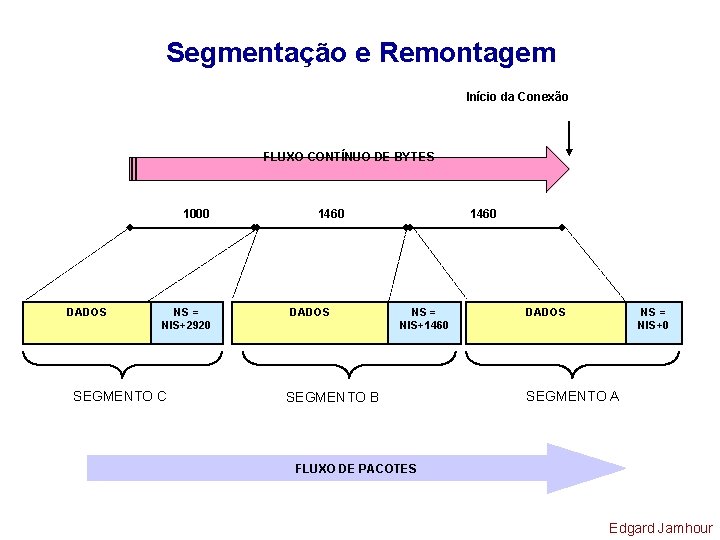 Segmentação e Remontagem

Início da Conexão

FLUXO CONTÍNUO DE BYTES

1000

1460

1460

DADOS

NS = NIS+2920

DADOS

NS = NIS+1460

DADOS

NS = NIS+0

SEGMENTO C

SEGMENTO B

SEGMENTO A

FLUXO DE PACOTES

Edgard Jamhour